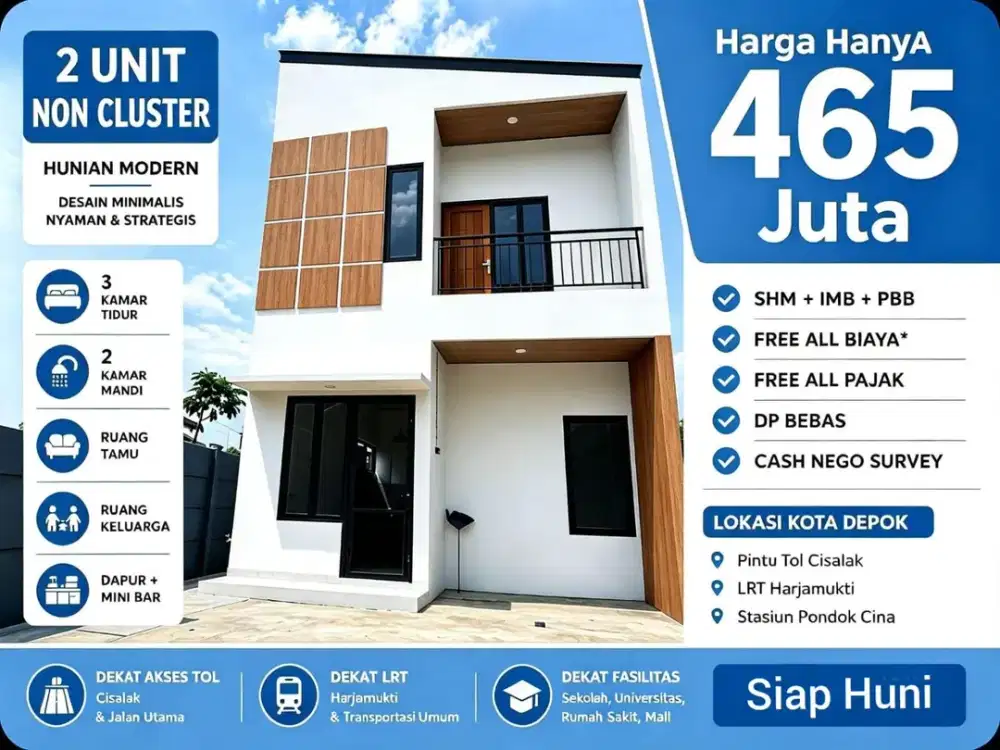 2 UNIT
NON CLUSTER

HUNIAN MODERN

DESAIN MINIMALIS
NYAMAN & STRATEGIS

3
KAMAR
TIDUR

2
KAMAR
MANDI

RUANG
TAMU

RUANG
KELUARGA

DAPUR +
MINI BAR

Harga HanyA
465
Juta

SHM + IMB + PBB
FREE ALL BIAYA*
FREE ALL PAJAK
DP BEBAS
CASH NEGO SURVEY

LOKASI KOTA DEPOK
Pintu Tol Cisalak
LRT Harjamukti
Stasiun Pondok Cina

DEKAT AKSES TOL
Cisalak
& Jalan Utama

DEKAT LRT
Harjamukti
& Transportasi Umum

DEKAT FASILITAS
Sekolah, Universitas,
Rumah Sakit, Mall

Siap Huni